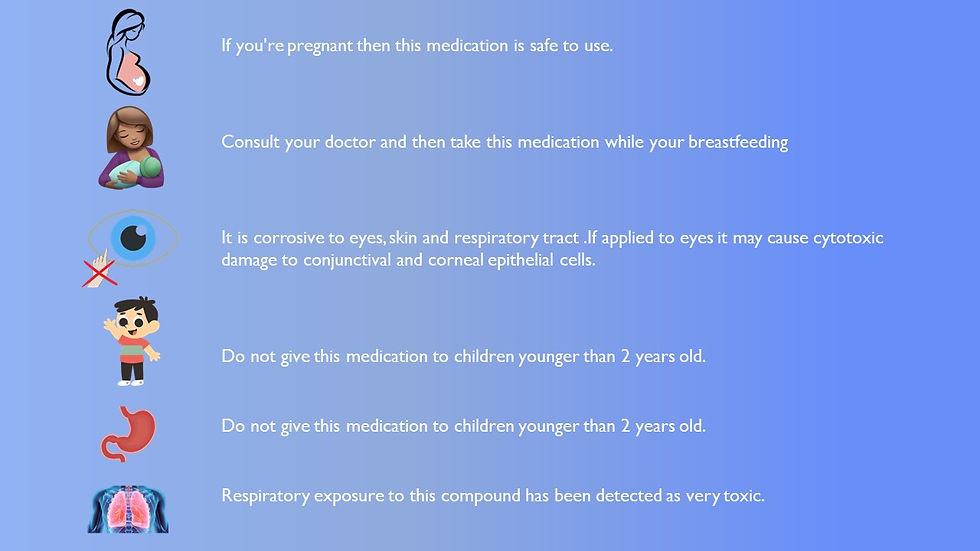 If you're pregnant then this medication is safe to use.

Consult your doctor and then take this medication while your breastfeeding

It is corrosive to eyes, skin and respiratory tract .If applied to eyes it may cause cytotoxic damage to conjunctival and corneal epithelial cells.

Do not give this medication to children younger than 2 years old.

Do not give this medication to children younger than 2 years old.

Respiratory exposure to this compound has been detected as very toxic.